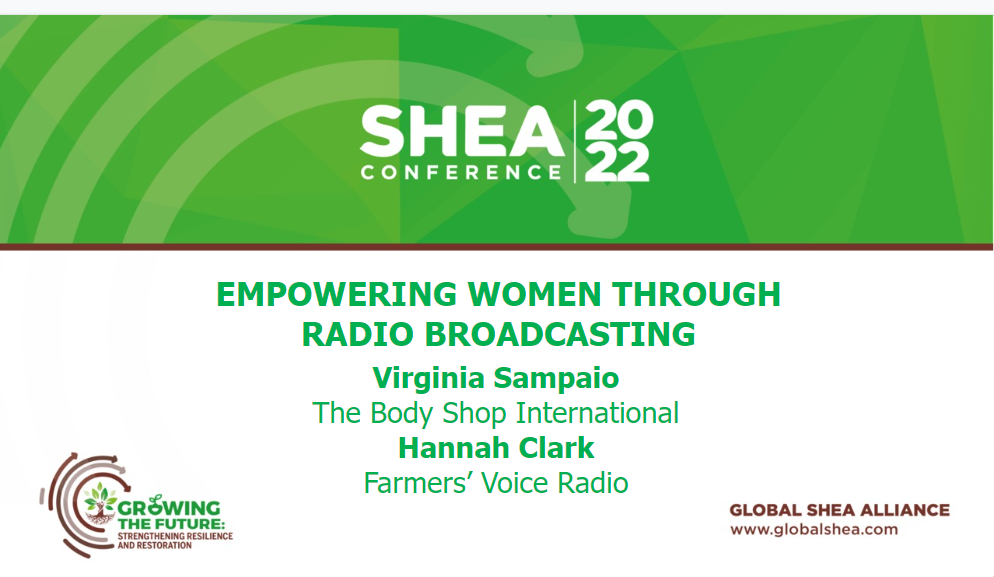 SHEA CONFERENCE 2022

EMPOWERING WOMEN THROUGH RADIO BROADCASTING

Virginia Sampaio
The Body Shop International
Hannah Clark
Farmers' Voice Radio

GROWING THE FUTURE: STRENGTHENING RESILIENCE AND RESTORATION

GLOBAL SHEA ALLIANCE
www.globalshea.com